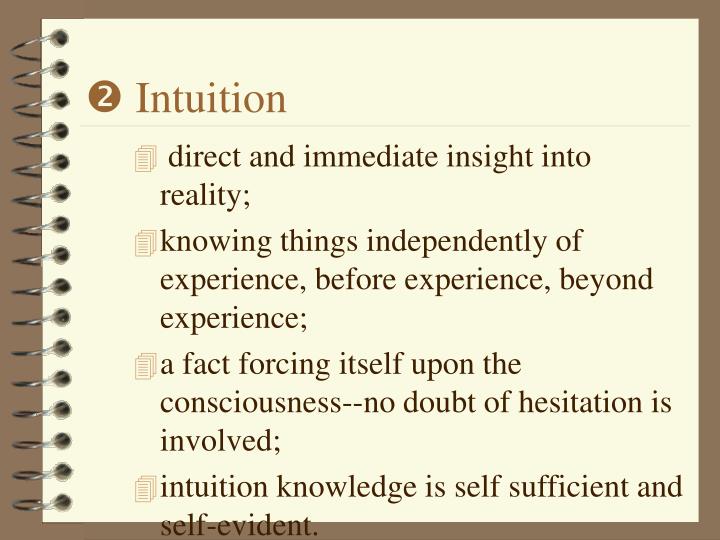 ❷ Intuition

direct and immediate insight into reality;

knowing things independently of experience, before experience, beyond experience;

a fact forcing itself upon the consciousness--no doubt of hesitation is involved;

intuition knowledge is self sufficient and self-evident.